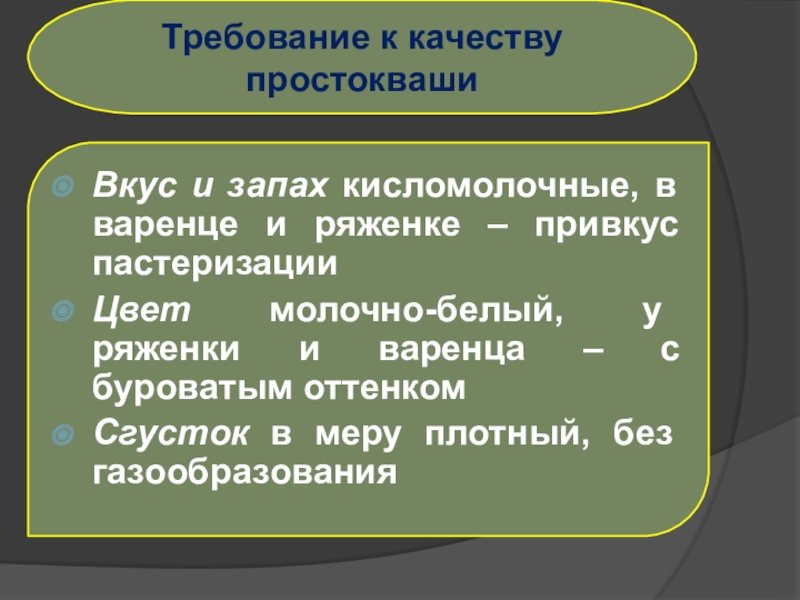 Требование к качеству простокваши

Вкус и запах кисломолочные, в варенце и ряженке – привкус пастеризации

Цвет молочно-белый, у ряженки и варенца – с буроватым оттенком

Сгусток в меру плотный, без газообразования